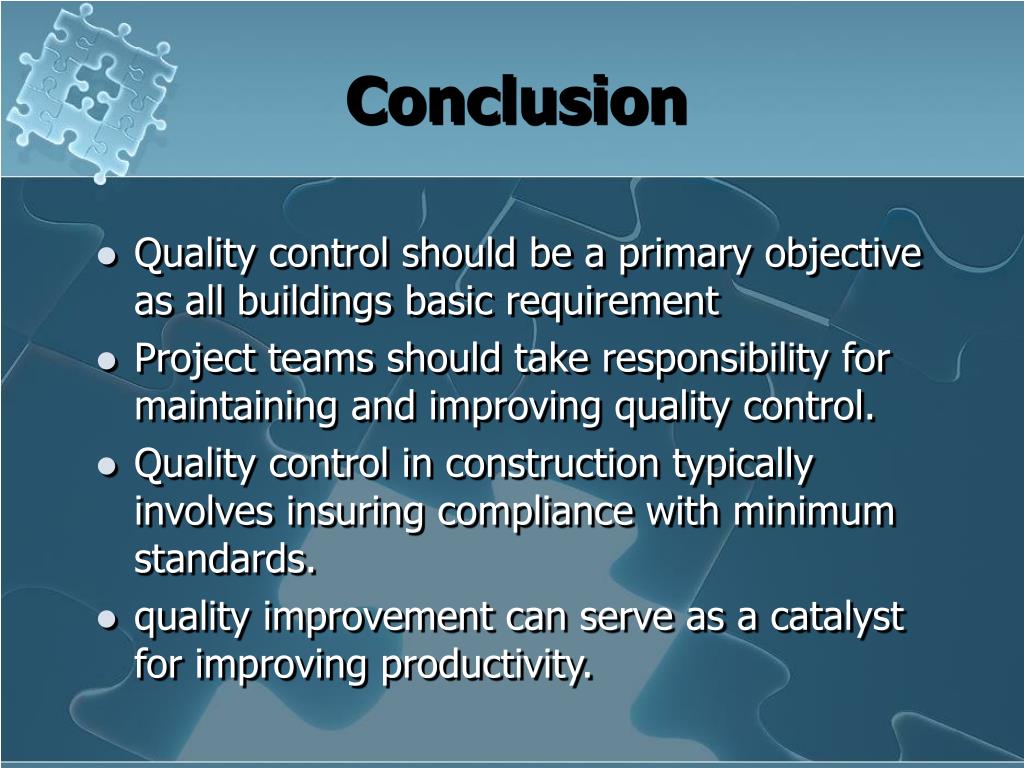 Conclusion

- Quality control should be a primary objective as all buildings basic requirement
- Project teams should take responsibility for maintaining and improving quality control.
- Quality control in construction typically involves insuring compliance with minimum standards.
- quality improvement can serve as a catalyst for improving productivity.